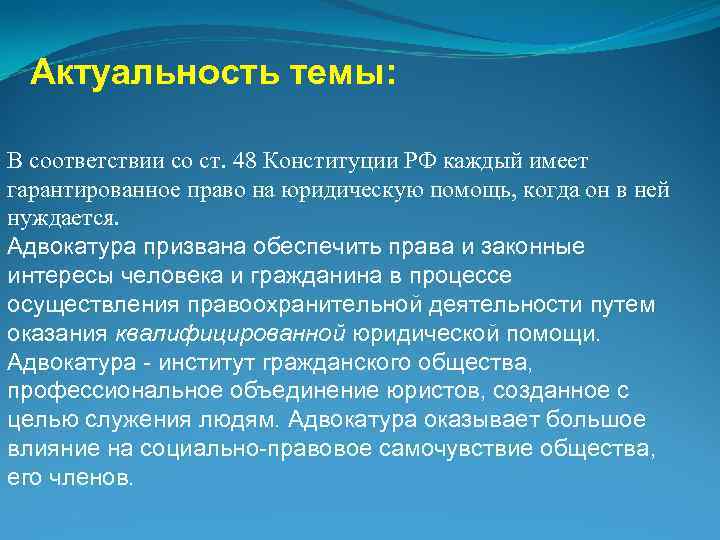 Актуальность темы:

В соответствии со ст. 48 Конституции РФ каждый имеет гарантированное право на юридическую помощь, когда он в ней нуждается.
Адвокатура призвана обеспечить права и законные интересы человека и гражданина в процессе осуществления правоохранительной деятельности путем оказания квалифицированной юридической помощи.
Адвокатура - институт гражданского общества, профессиональное объединение юристов, созданное с целью служения людям. Адвокатура оказывает большое влияние на социально-правовое самочувствие общества, его членов.